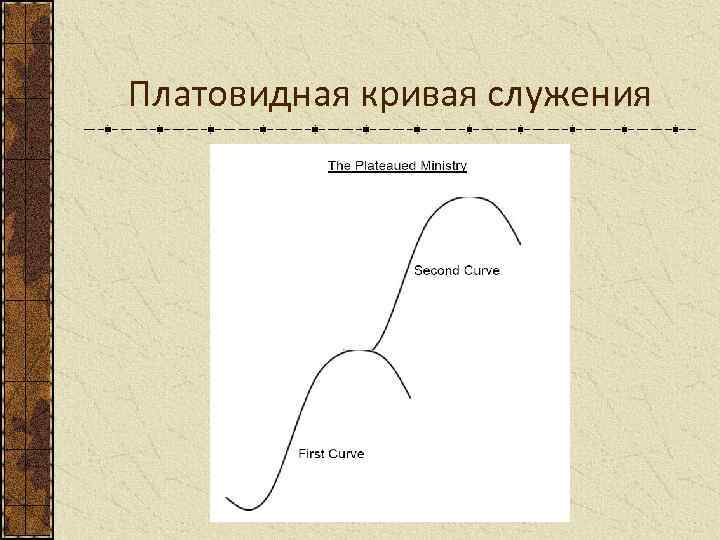 Платовидная кривая служения

The Plateaued Ministry

Second Curve

First Curve